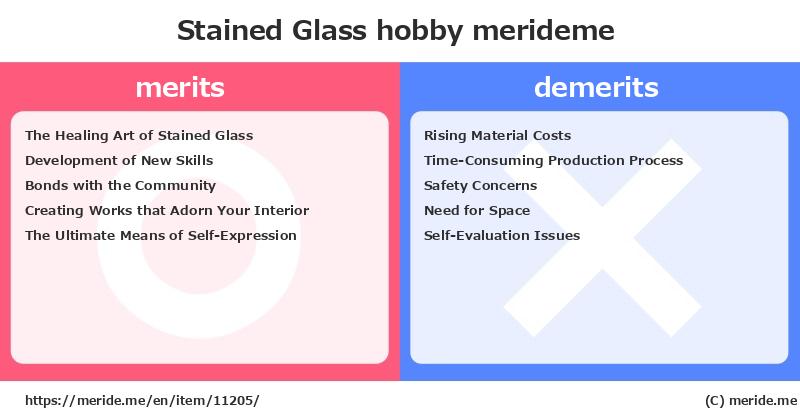 Stained Glass hobby merideme

merits

The Healing Art of Stained Glass
Development of New Skills
Bonds with the Community
Creating Works that Adorn Your Interior
The Ultimate Means of Self-Expression

demerits

Rising Material Costs
Time-Consuming Production Process
Safety Concerns
Need for Space
Self-Evaluation Issues

https://meride.me/en/item/11205/

(C) meride.me